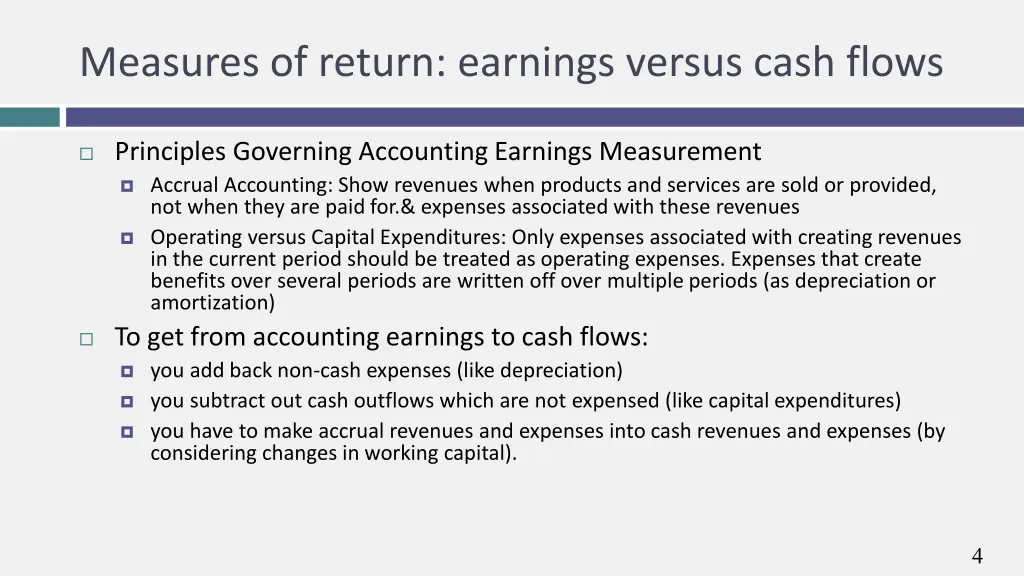 Measures of return: earnings versus cash flows

Principles Governing Accounting Earnings Measurement

Accrual Accounting: Show revenues when products and services are sold or provided, not when they are paid for.& expenses associated with these revenues

Operating versus Capital Expenditures: Only expenses associated with creating revenues in the current period should be treated as operating expenses. Expenses that create benefits over several periods are written off over multiple periods (as depreciation or amortization)

To get from accounting earnings to cash flows:

you add back non-cash expenses (like depreciation)

you subtract out cash outflows which are not expensed (like capital expenditures)

you have to make accrual revenues and expenses into cash revenues and expenses (by considering changes in working capital).

4